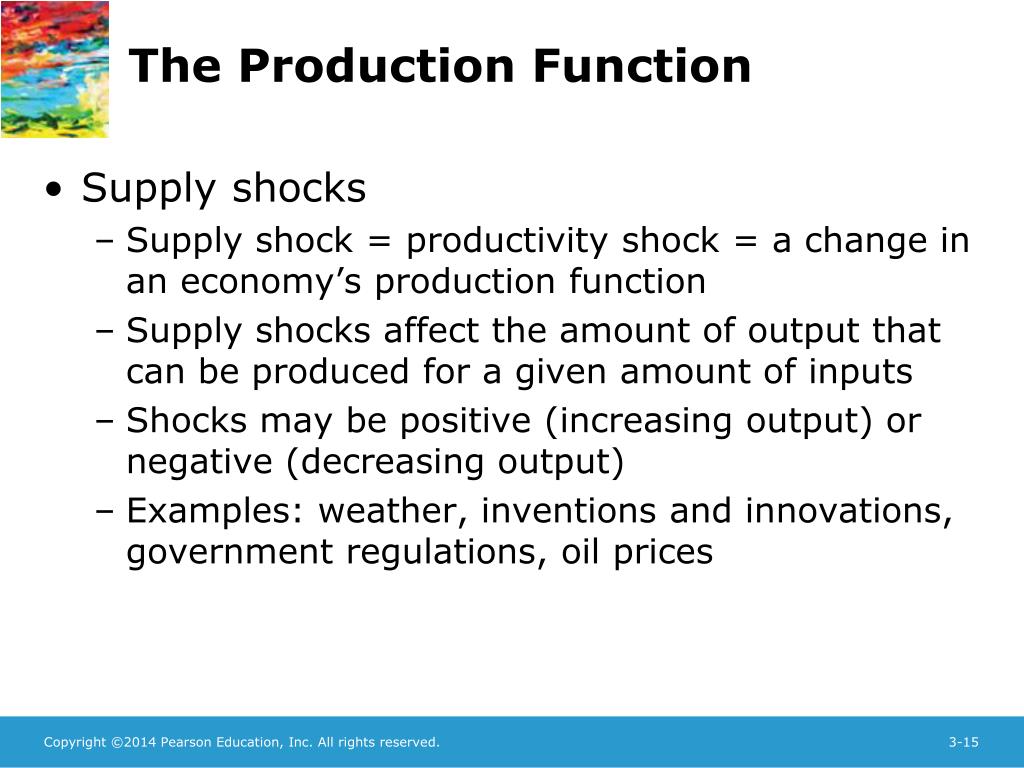 The Production Function

• Supply shocks
– Supply shock = productivity shock = a change in an economy’s production function
– Supply shocks affect the amount of output that can be produced for a given amount of inputs
– Shocks may be positive (increasing output) or negative (decreasing output)
– Examples: weather, inventions and innovations, government regulations, oil prices

Copyright ©2014 Pearson Education, Inc. All rights reserved.

3-15